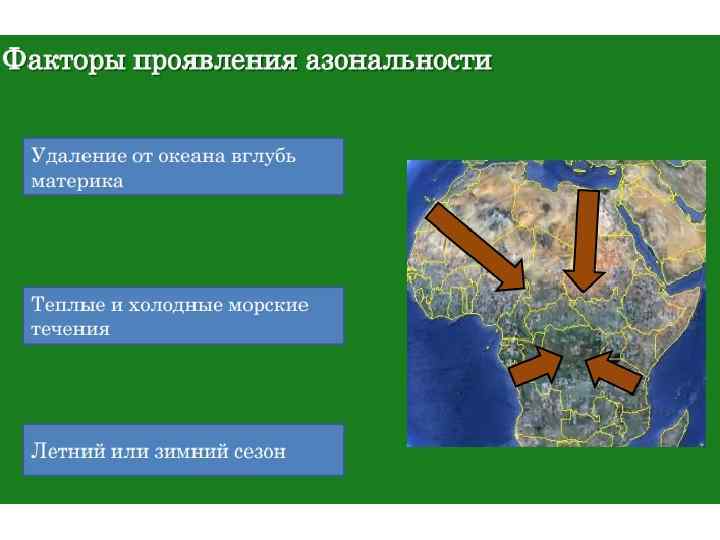 Факторы проявления азональности

Удаление от океана вглубь материка

Теплые и холодные морские течения

Летний или зимний сезон